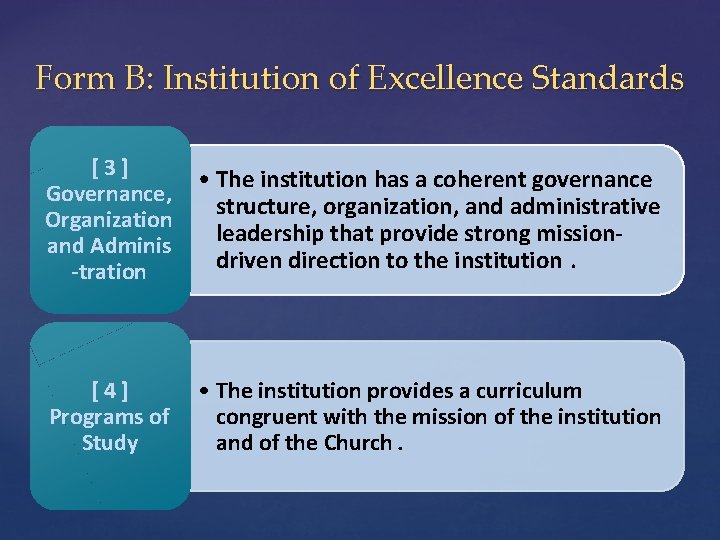 Form B: Institution of Excellence Standards

[ 3 ]
Governance, Organization and Adminis -tration

• The institution has a coherent governance structure, organization, and administrative leadership that provide strong mission-driven direction to the institution .

[ 4 ]
Programs of Study

• The institution provides a curriculum congruent with the mission of the institution and of the Church .